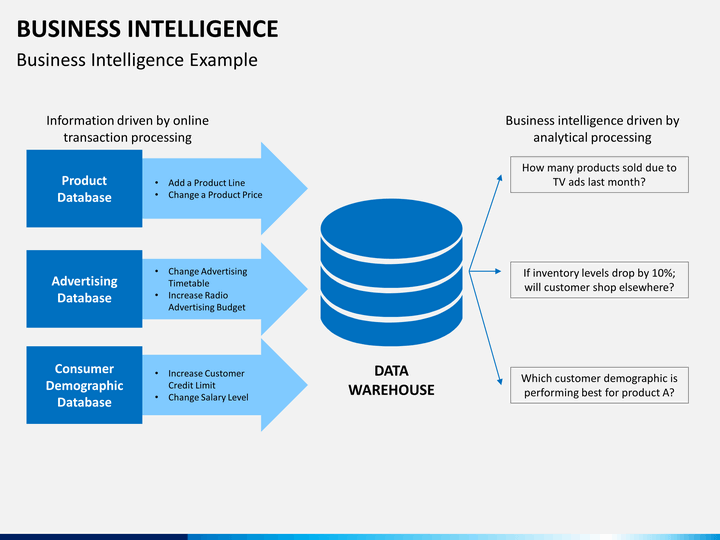 BUSINESS INTELLIGENCE
Business Intelligence Example

Information driven by online transaction processing

Product Database
• Add a Product Line
• Change a Product Price

Advertising Database
• Change Advertising Timetable
• Increase Radio Advertising Budget

Consumer Demographic Database
• Increase Customer Credit Limit
• Change Salary Level

DATA WAREHOUSE

Business intelligence driven by analytical processing

How many products sold due to TV ads last month?

If inventory levels drop by 10%; will customer shop elsewhere?

Which customer demographic is performing best for product A?